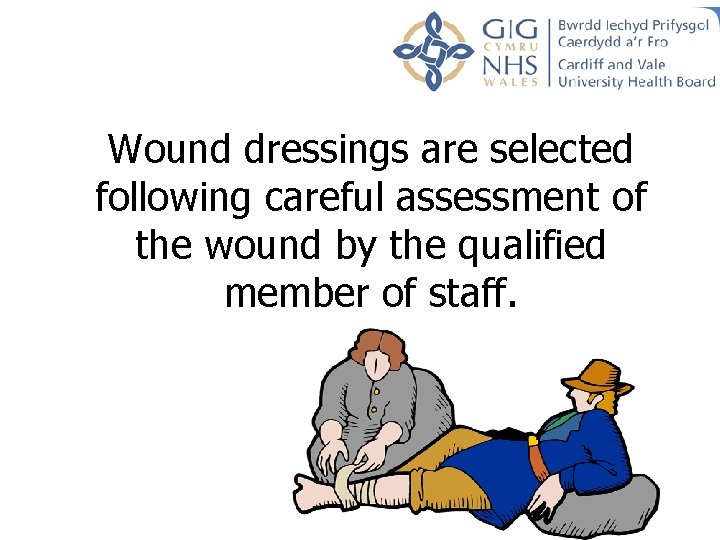 GIG CYMRU NHS WALES

Bwrdd Iechyd Prifysgol Caerdydd a'r Fro
Cardiff and Vale University Health Board

Wound dressings are selected following careful assessment of the wound by the qualified member of staff.